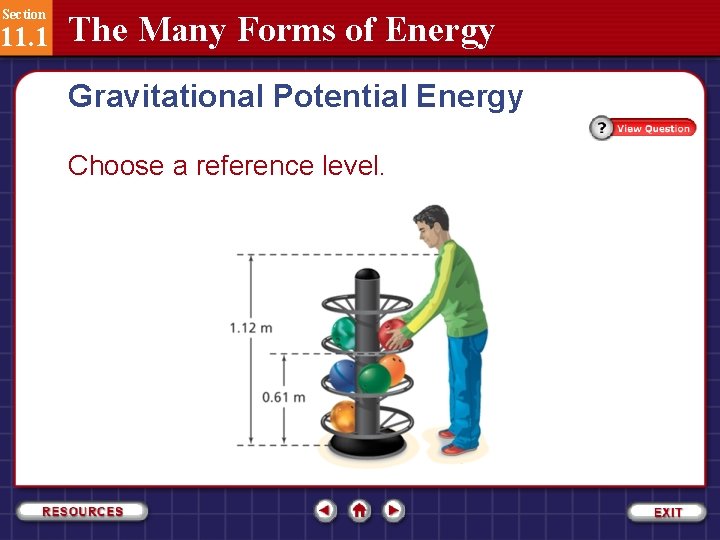 Section
11.1
The Many Forms of Energy

Gravitational Potential Energy

? View Question

Choose a reference level.

1.12 m
0.61 m

RESOURCES
EXIT